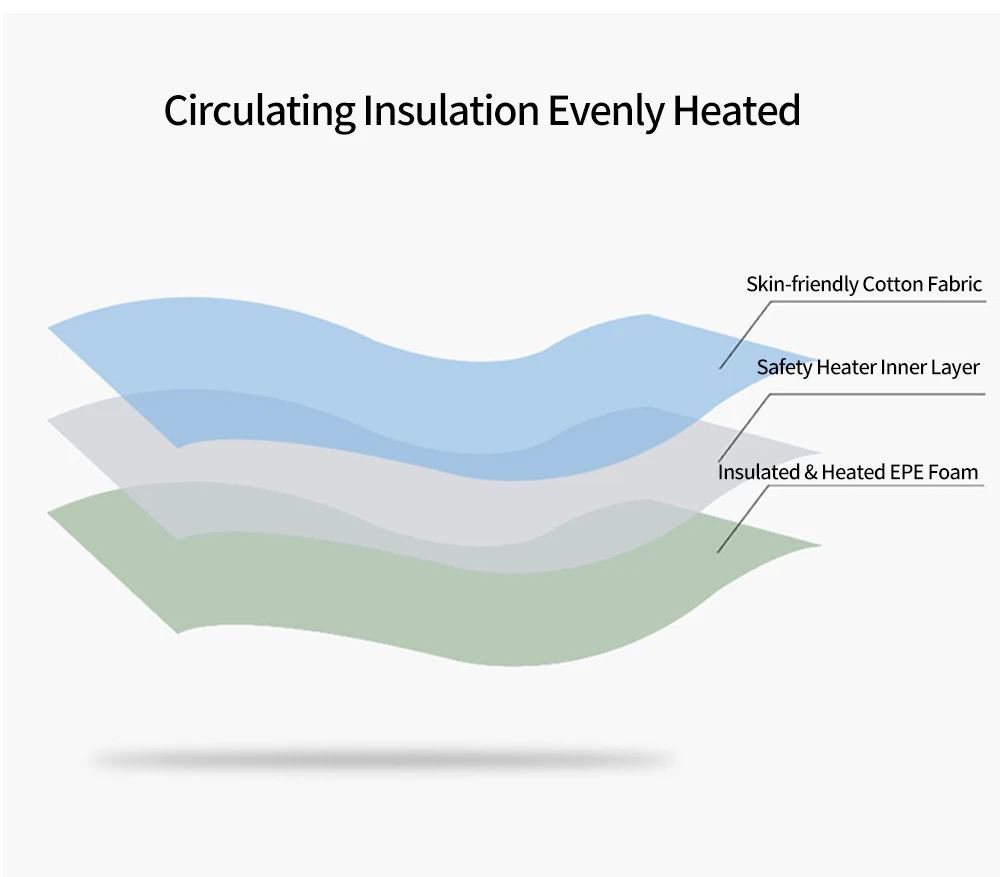 Circulating Insulation Evenly Heated

Skin-friendly Cotton Fabric

Safety Heater Inner Layer

Insulated & Heated EPE Foam